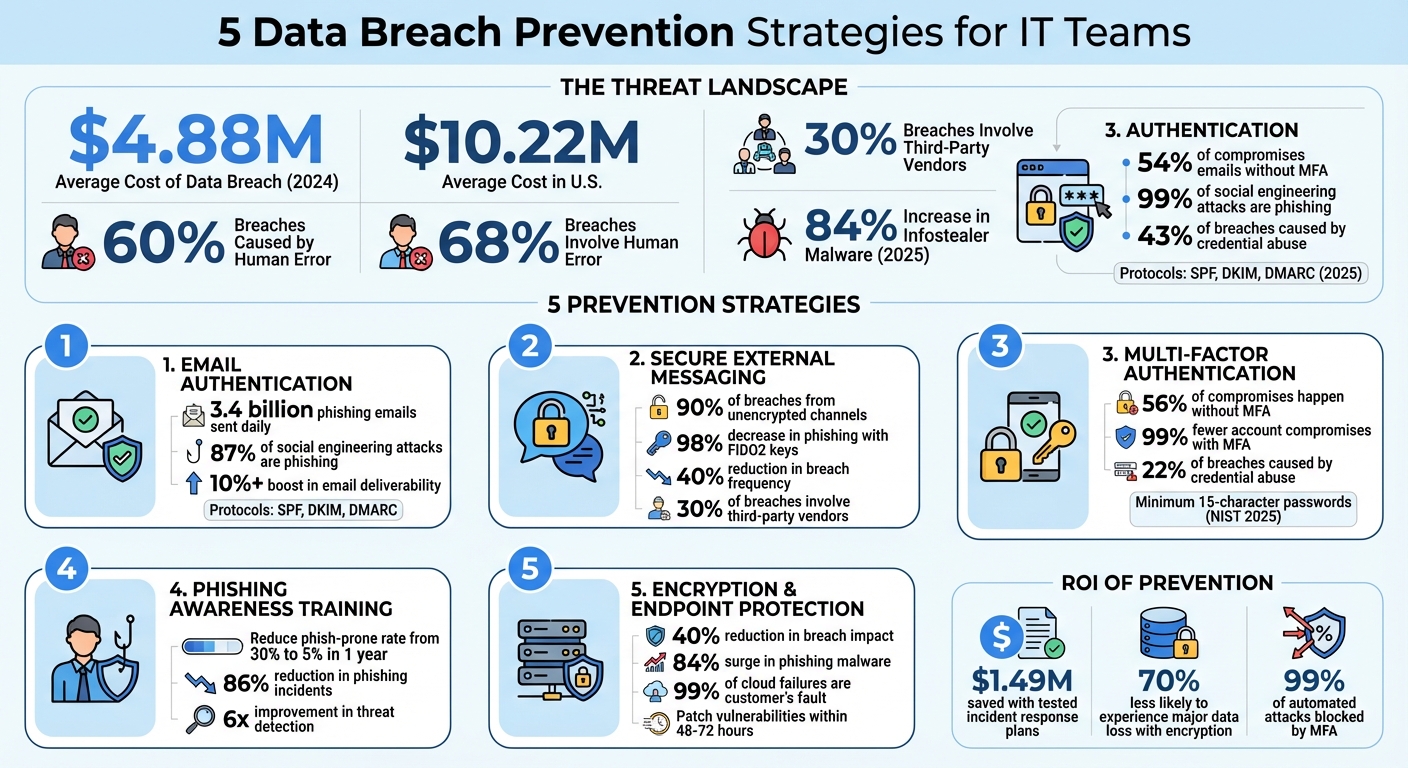 5 Data Breach Prevention Strategies for IT Teams

THE THREAT LANDSCAPE

$4.88M
Average Cost of Data Breach (2024)

$10.22M
Average Cost in U.S.

60% Breaches Caused by Human Error

68% Breaches Involve Human Error

30% Breaches Involve Third-Party Vendors

84% Increase in Infostealer Malware (2025)

3. AUTHENTICATION
54% of compromises emails without MFA
99% of social engineering attacks are phishing
43% of breaches caused by credential abuse
Protocols: SPF, DKIM, DMARC (2025)

5 PREVENTION STRATEGIES

1
1. EMAIL AUTHENTICATION
3.4 billion phishing emails sent daily
87% of social engineering attacks are phishing
10%+ boost in email deliverability
Protocols: SPF, DKIM, DMARC

2
2. SECURE EXTERNAL MESSAGING
90% of breaches from unencrypted channels
98% decrease in phishing with FIDO2 keys
40% reduction in breach frequency
30% of breaches involve third-party vendors

3
3. MULTI-FACTOR AUTHENTICATION
56% of compromises happen without MFA
99% fewer account compromises with MFA
22% of breaches caused by credential abuse
Minimum 15-character passwords (NIST 2025)

4
4. PHISHING AWARENESS TRAINING
Reduce phish-prone rate from 30% to 5% in 1 year
86% reduction in phishing incidents
6x improvement in threat detection

5
5. ENCRYPTION & ENDPOINT PROTECTION
40% reduction in breach impact
84% surge in phishing malware
99% of cloud failures are customer's fault
Patch vulnerabilities within 48-72 hours

ROI OF PREVENTION
$1.49M saved with tested incident response plans
70% less likely to experience major data loss with encryption
99% of automated attacks blocked by MFA